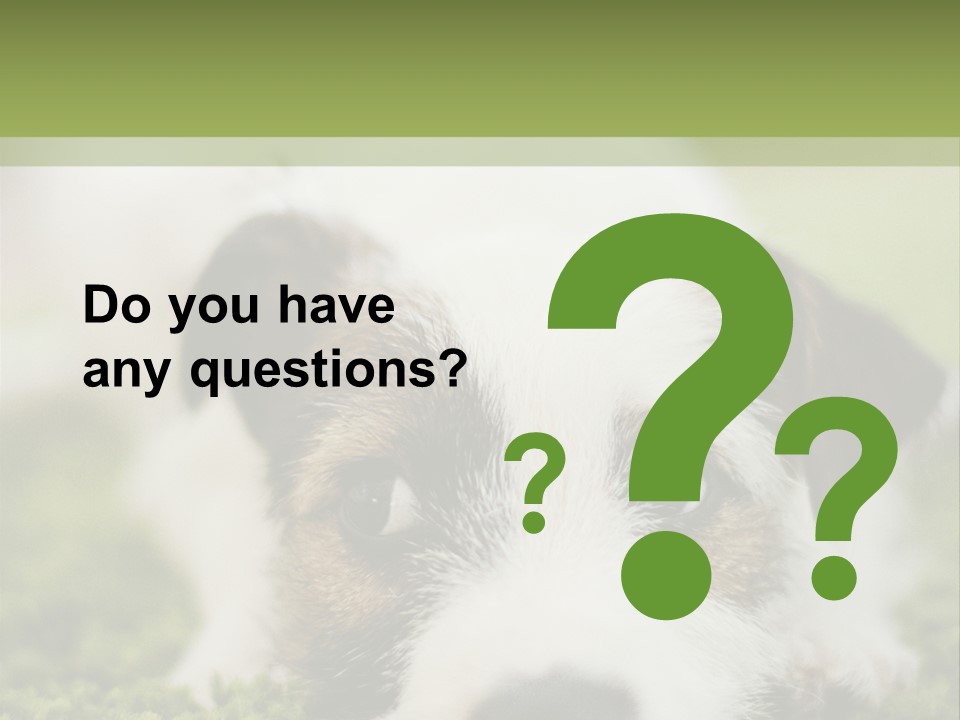 Do you have any questions?

? ? ?